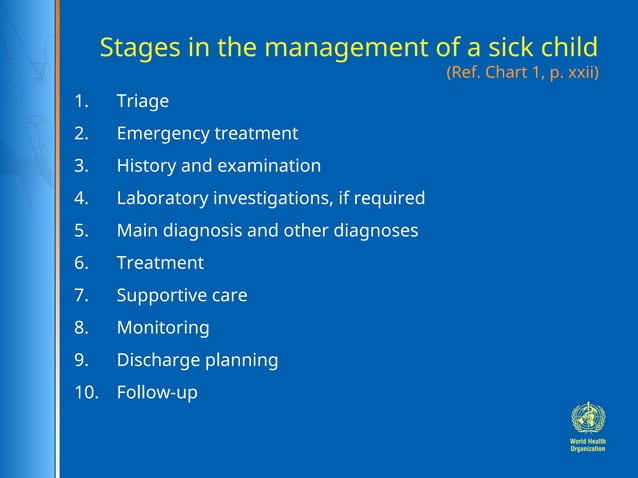 Stages in the management of a sick child
(Ref. Chart 1, p. xxii)

1. Triage
2. Emergency treatment
3. History and examination
4. Laboratory investigations, if required
5. Main diagnosis and other diagnoses
6. Treatment
7. Supportive care
8. Monitoring
9. Discharge planning
10. Follow-up

World Health Organization